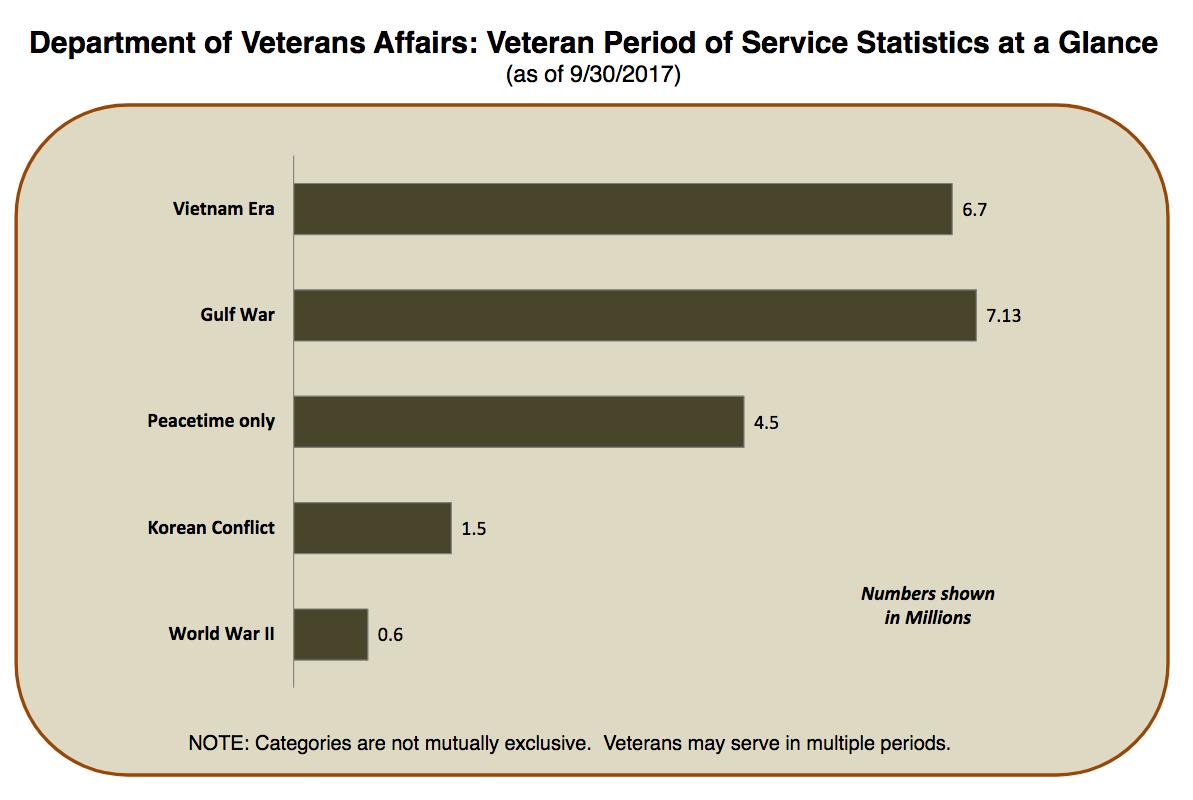 Department of Veterans Affairs: Veteran Period of Service Statistics at a Glance
(as of 9/30/2017)

Vietnam Era 6.7

Gulf War 7.13

Peacetime only 4.5

Korean Conflict 1.5

World War II 0.6

Numbers shown in Millions

NOTE: Categories are not mutually exclusive. Veterans may serve in multiple periods.